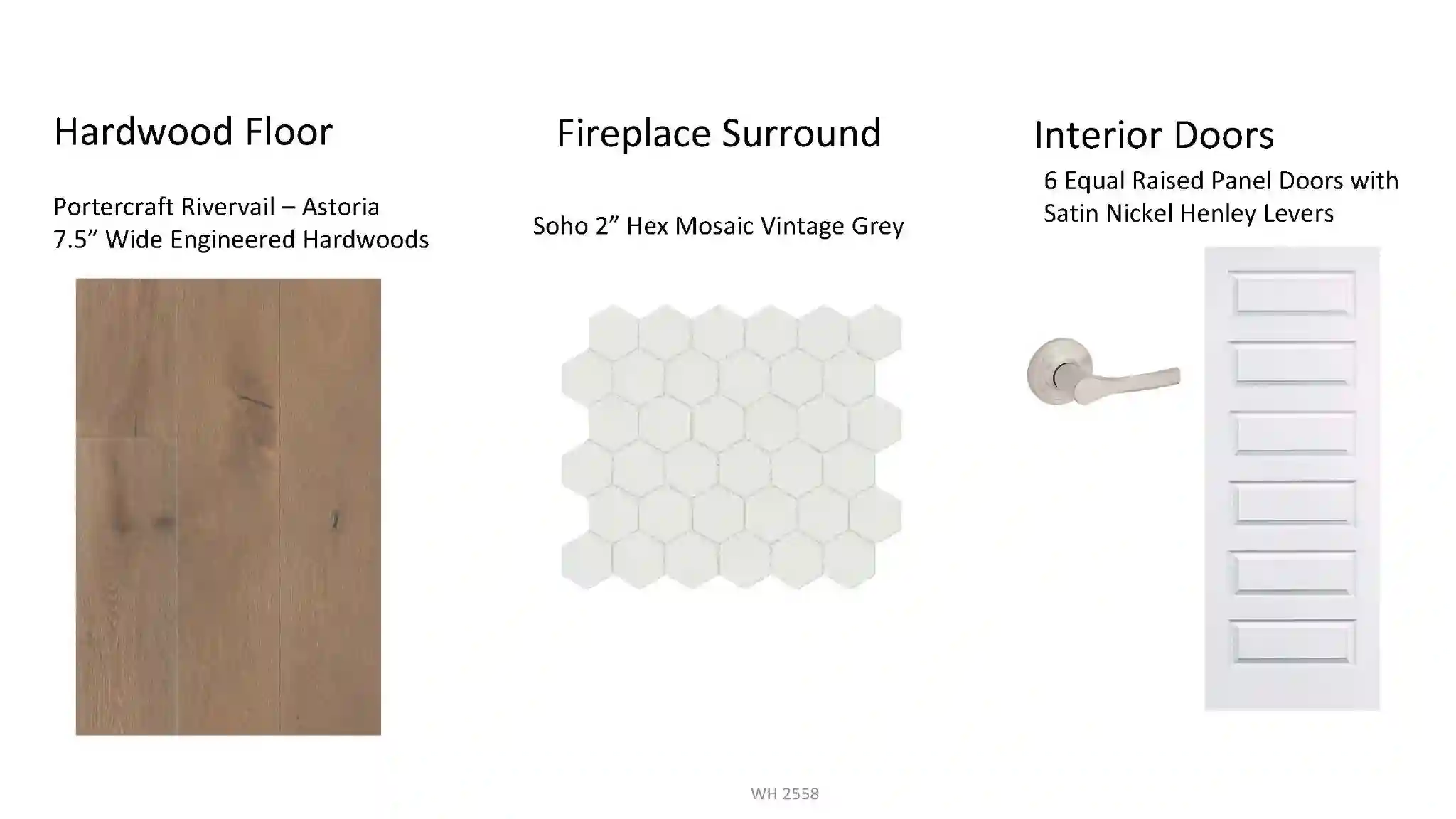 Hardwood Floor

Portercraft Rivervail – Astoria
7.5” Wide Engineered Hardwoods

Fireplace Surround

Soho 2” Hex Mosaic Vintage Grey

Interior Doors

6 Equal Raised Panel Doors with
Satin Nickel Henley Levers

WH 2558